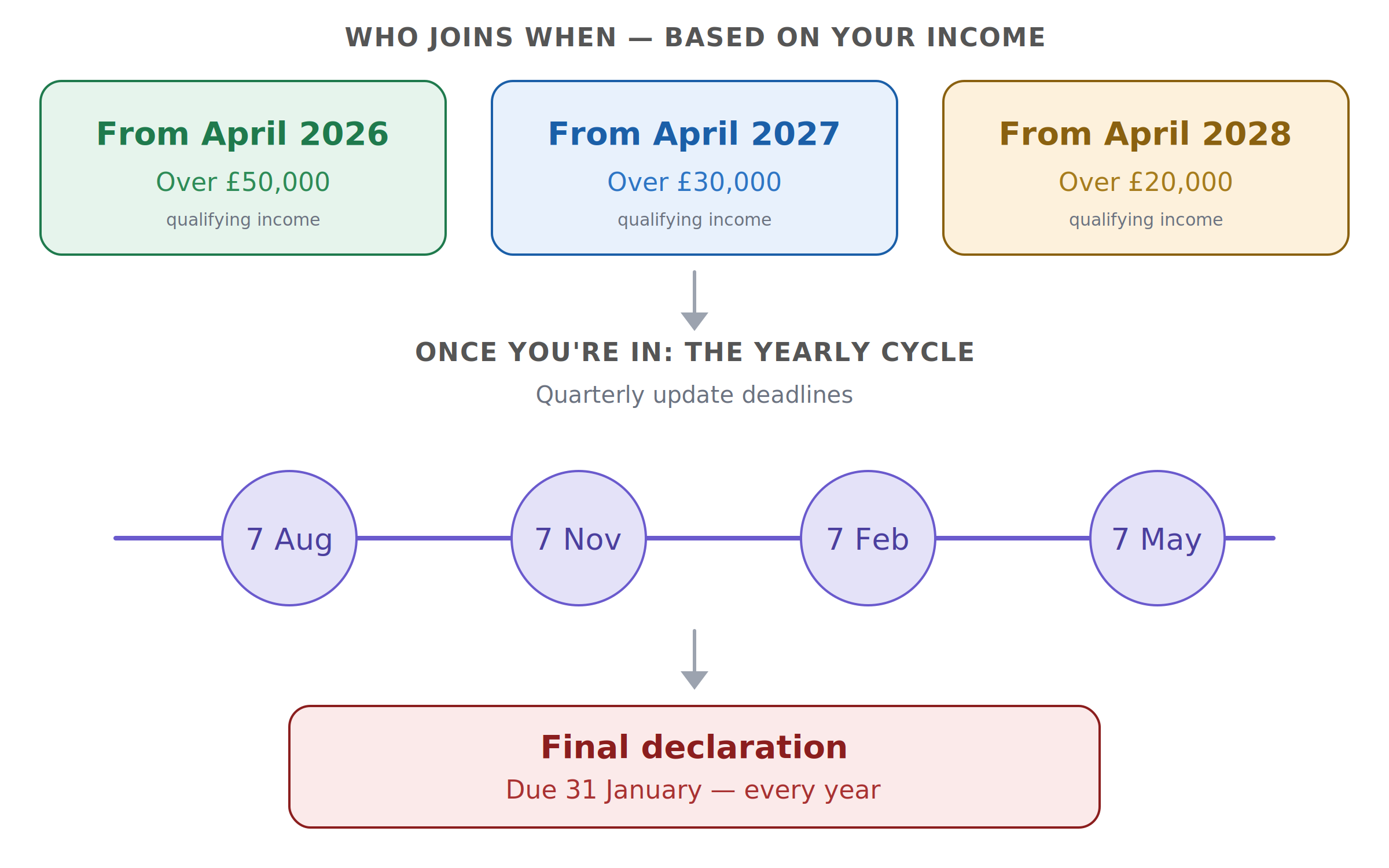 WHO JOINS WHEN — BASED ON YOUR INCOME

From April 2026
Over £50,000
qualifying income

From April 2027
Over £30,000
qualifying income

From April 2028
Over £20,000
qualifying income

ONCE YOU'RE IN: THE YEARLY CYCLE
Quarterly update deadlines

7 Aug
7 Nov
7 Feb
7 May

Final declaration
Due 31 January — every year